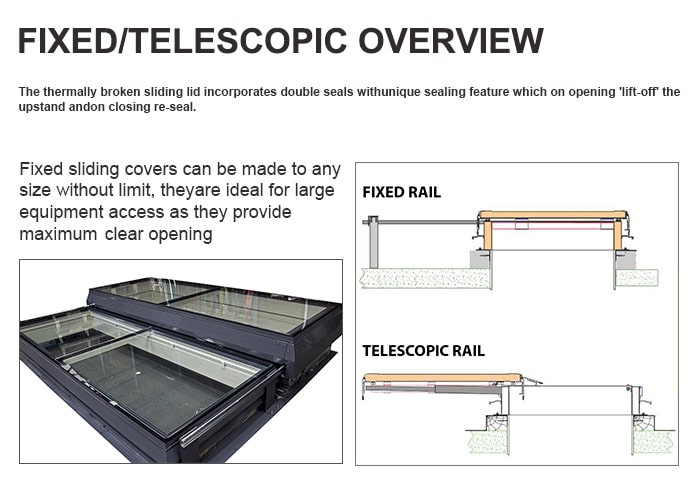 FIXED/TELESCOPIC OVERVIEW

The thermally broken sliding lid incorporates double seals withunique sealing feature which on opening 'lift-off' the upstand andon closing re-seal.

Fixed sliding covers can be made to any size without limit, theyare ideal for large equipment access as they provide maximum clear opening

FIXED RAIL

TELESCOPIC RAIL